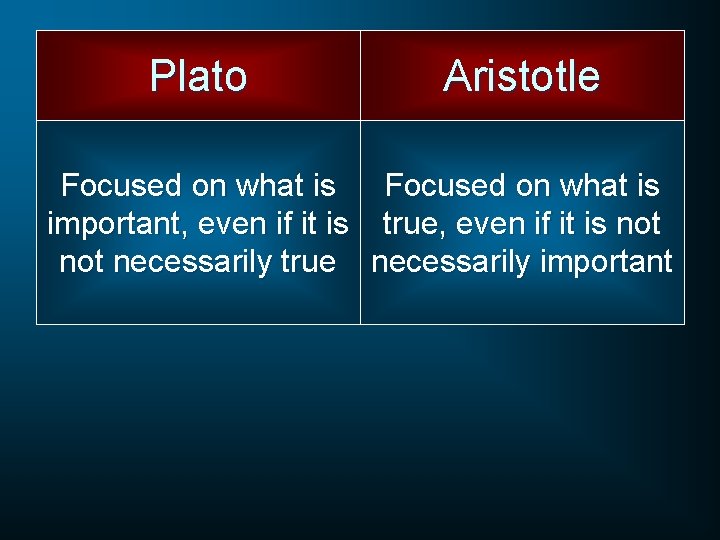 | Plato | Aristotle |
|---|---|
| Focused on what is important, even if it is not necessarily true | Focused on what is true, even if it is not necessarily important |